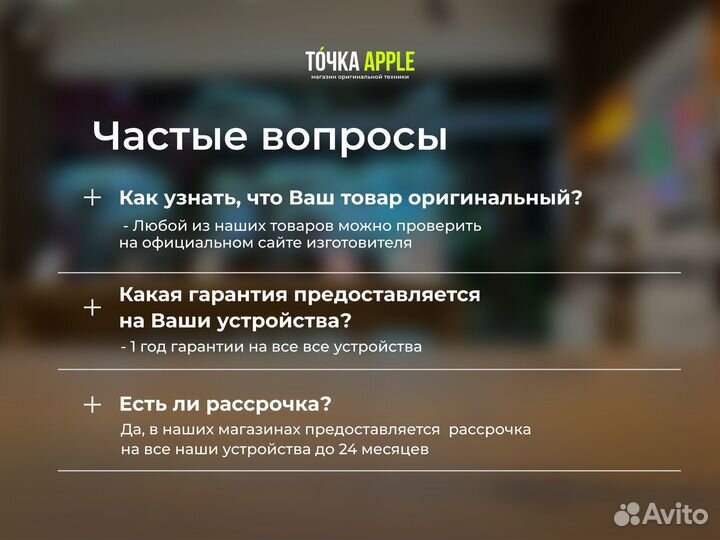 ТО́ЧКА APPLE
магазин оригинальной техники

Частые вопросы

+ Как узнать, что Ваш товар оригинальный?
- Любой из наших товаров можно проверить на официальном сайте изготовителя

+ Какая гарантия предоставляется на Ваши устройства?
- 1 год гарантии на все все устройства

+ Есть ли рассрочка?
Да, в наших магазинах предоставляется рассрочка на все наши устройства до 24 месяцев

Avito